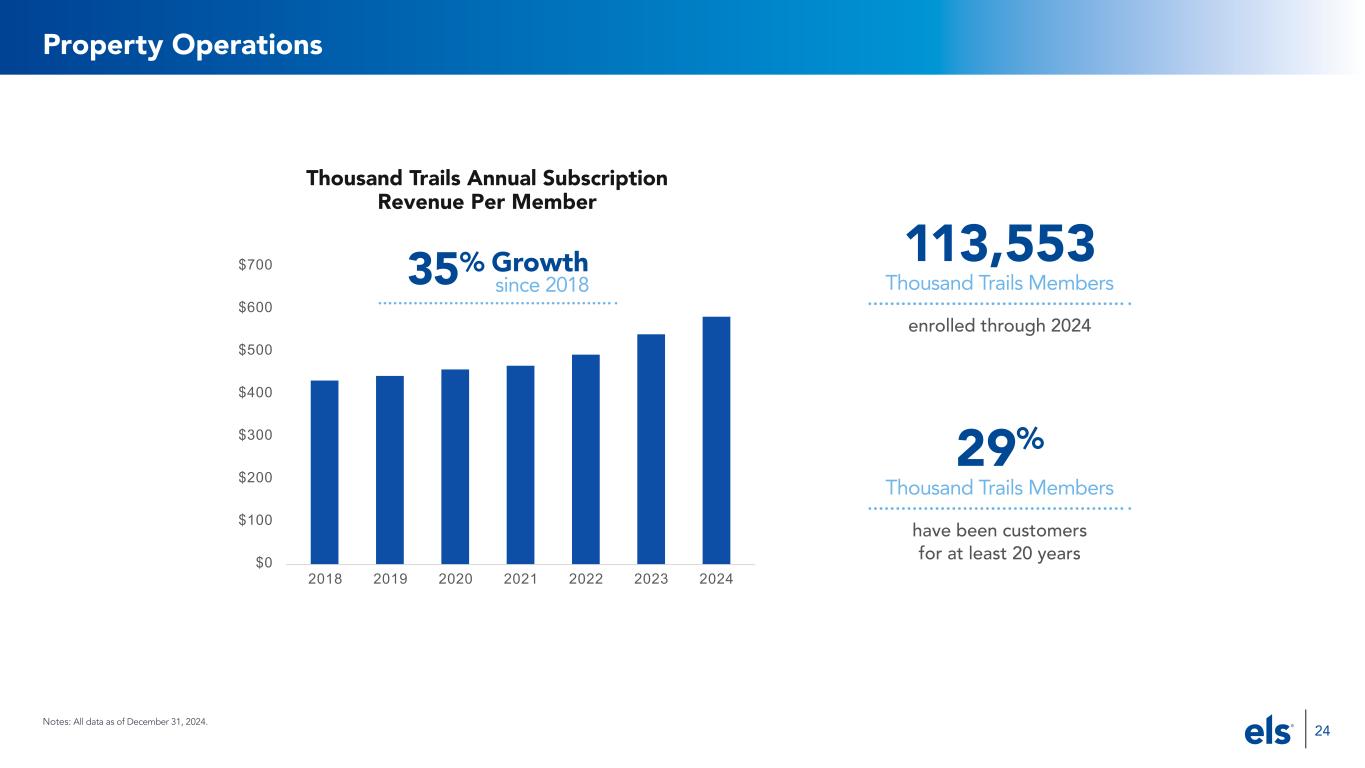 Property Operations

Thousand Trails Annual Subscription Revenue Per Member

35% Growth since 2018

$700
$600
$500
$400
$300
$200
$100
$0

2018 2019 2020 2021 2022 2023 2024

113,553
Thousand Trails Members
enrolled through 2024

29%
Thousand Trails Members
have been customers for at least 20 years

Notes: All data as of December 31, 2024.

els 24